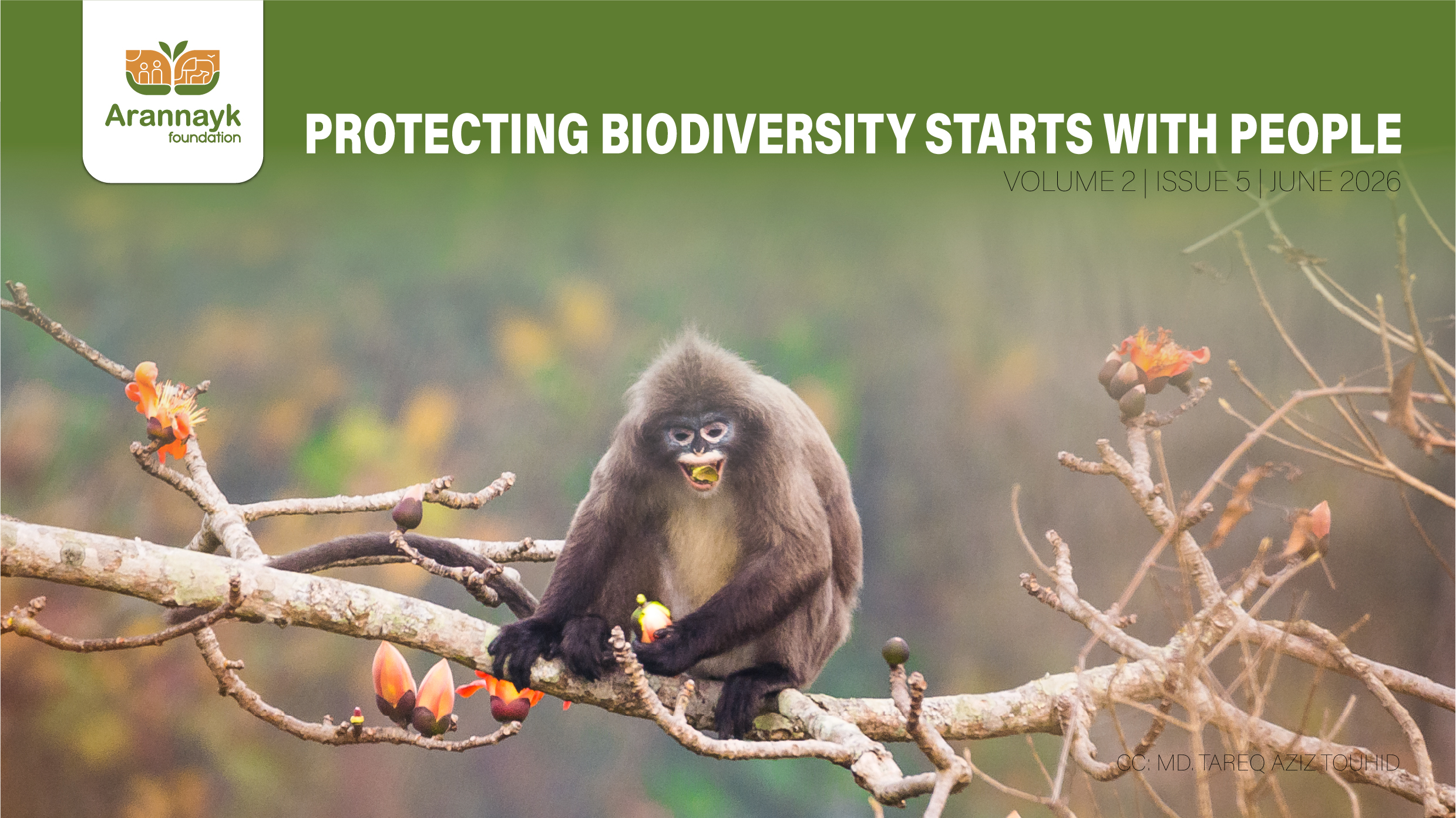 Arannayk foundation

PROTECTING BIODIVERSITY STARTS WITH PEOPLE

VOLUME 2 | ISSUE 5 | JUNE 2026

CC: MD. TAREQ AZIZ TOUHID